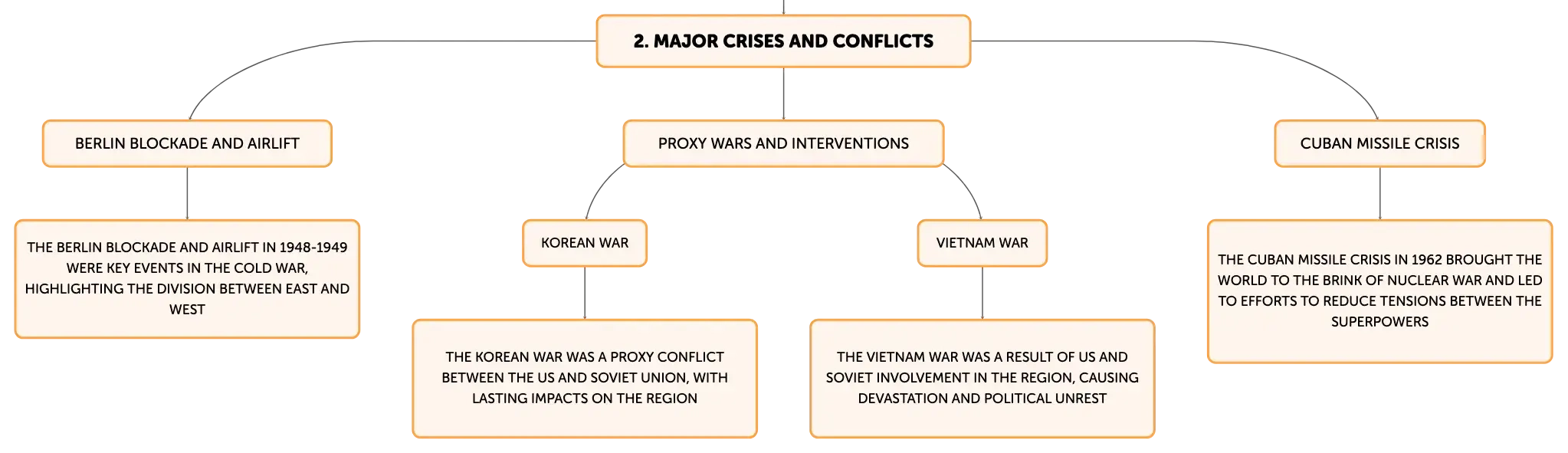 2. MAJOR CRISES AND CONFLICTS

BERLIN BLOCKADE AND AIRLIFT

THE BERLIN BLOCKADE AND AIRLIFT IN 1948-1949 WERE KEY EVENTS IN THE COLD WAR, HIGHLIGHTING THE DIVISION BETWEEN EAST AND WEST

PROXY WARS AND INTERVENTIONS

KOREAN WAR

THE KOREAN WAR WAS A PROXY CONFLICT BETWEEN THE US AND SOVIET UNION, WITH LASTING IMPACTS ON THE REGION

VIETNAM WAR

THE VIETNAM WAR WAS A RESULT OF US AND SOVIET INVOLVEMENT IN THE REGION, CAUSING DEVASTATION AND POLITICAL UNREST

CUBAN MISSILE CRISIS

THE CUBAN MISSILE CRISIS IN 1962 BROUGHT THE WORLD TO THE BRINK OF NUCLEAR WAR AND LED TO EFFORTS TO REDUCE TENSIONS BETWEEN THE SUPERPOWERS